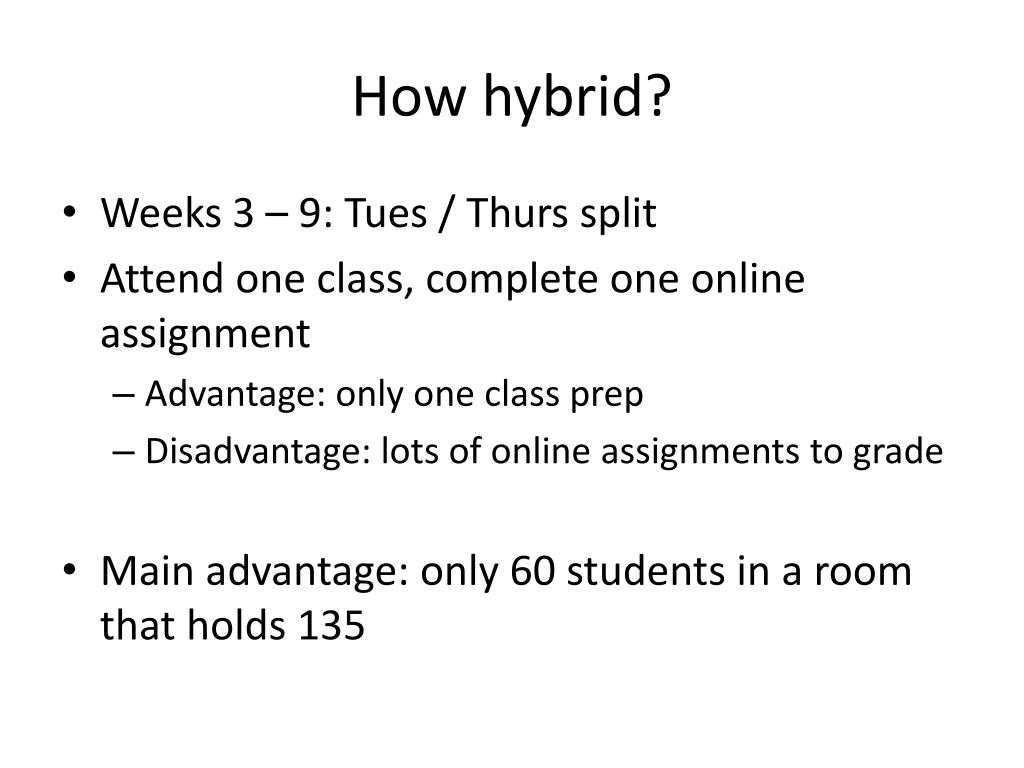 How hybrid?

• Weeks 3 – 9: Tues / Thurs split
• Attend one class, complete one online assignment
– Advantage: only one class prep
– Disadvantage: lots of online assignments to grade

• Main advantage: only 60 students in a room that holds 135